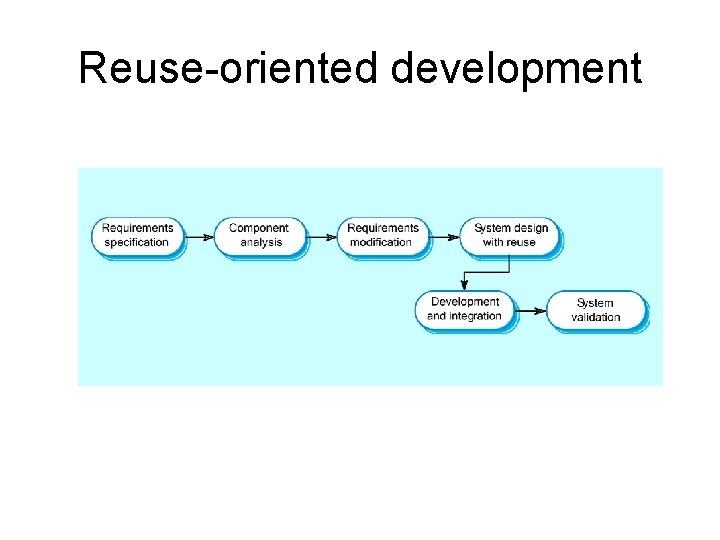 Reuse-oriented development

Requirements specification

Component analysis

Requirements modification

System design with reuse

Development and integration

System validation